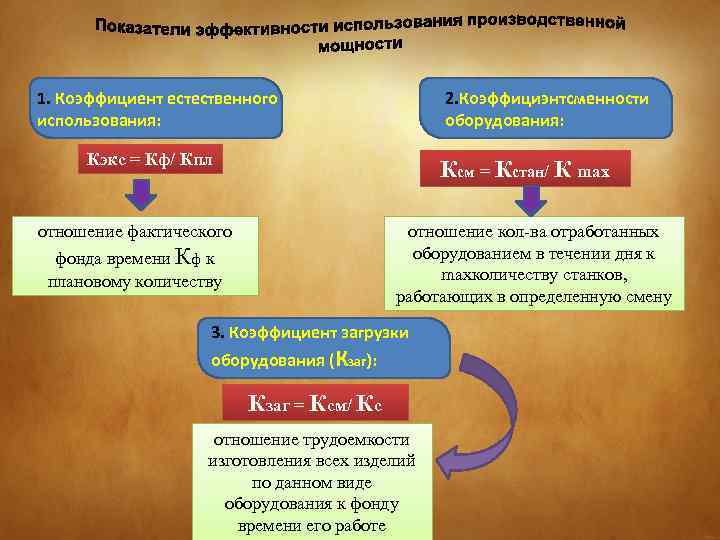 Показатели эффективности использования производственной мощности

1. Коэффициент естественного использования:

Кэкс = Кф/ Кпл

отношение фактического фонда времени Кф к плановому количеству

2.Коэффициэнтсменности оборудования:

Ксм = Кстан/ К max

отношение кол-ва отработанных оборудованием в течении дня к maxколичеству станков, работающих в определенную смену

3. Коэффициент загрузки оборудования (Кзаг):

Кзаг = Ксм/ Кс

отношение трудоемкости изготовления всех изделий по данном виде оборудования к фонду времени его работе